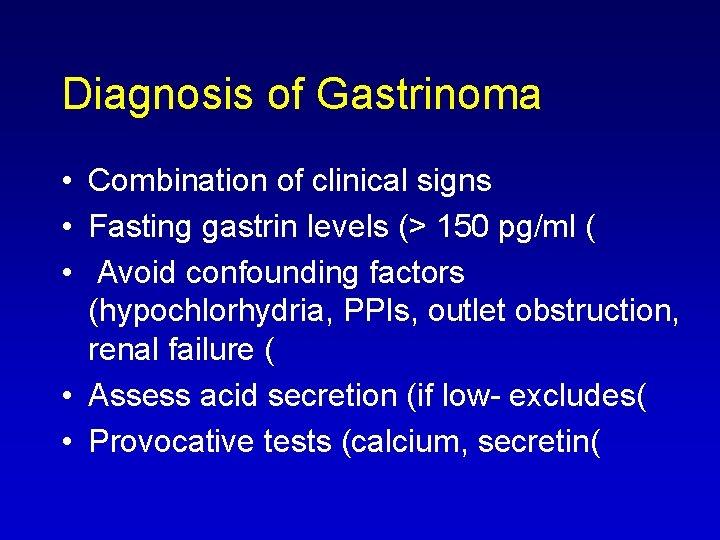 Diagnosis of Gastrinoma

• Combination of clinical signs
• Fasting gastrin levels (> 150 pg/ml (
• Avoid confounding factors (hypochlorhydria, PPIs, outlet obstruction, renal failure (
• Assess acid secretion (if low- excludes(
• Provocative tests (calcium, secretin(